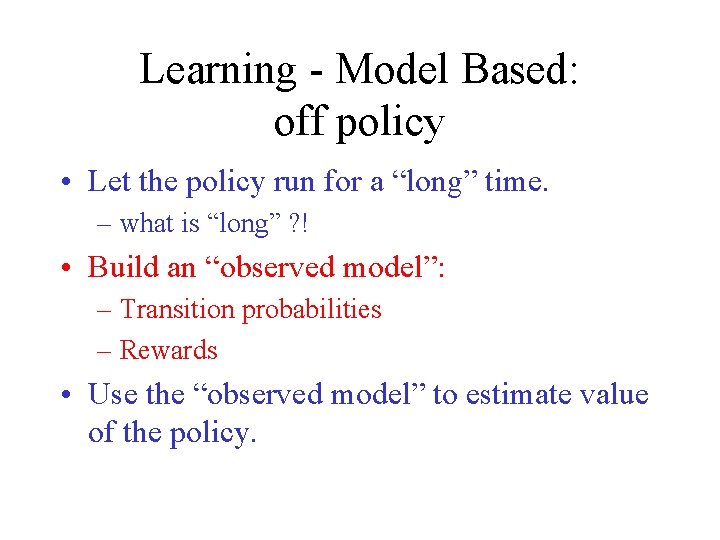 Learning - Model Based: off policy

• Let the policy run for a “long” time.
– what is “long” ?!

• Build an “observed model”:
– Transition probabilities
– Rewards

• Use the “observed model” to estimate value of the policy.